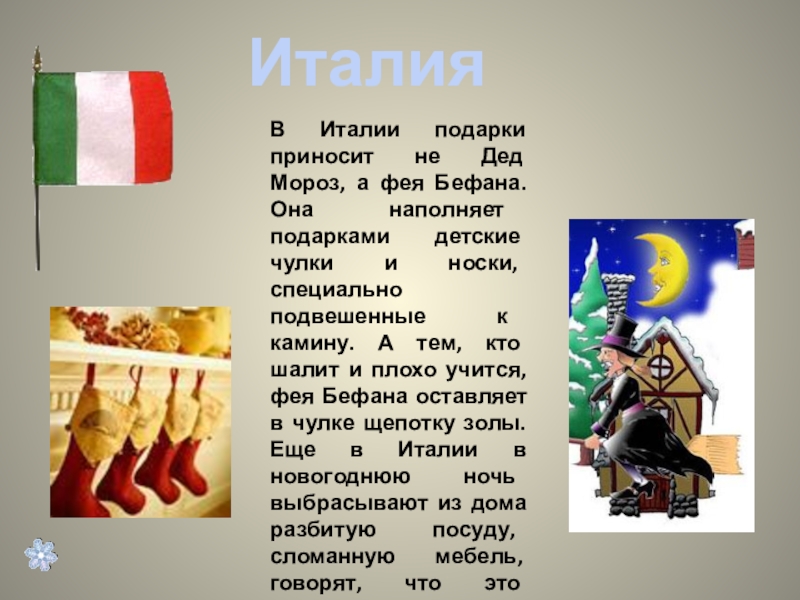 Италия

В Италии подарки приносит не Дед Мороз, а фея Бефана. Она наполняет подарками детские чулки и носки, специально подвешенные к камину. А тем, кто шалит и плохо учится, фея Бефана оставляет в чулке щепотку золы. Еще в Италии в новогоднюю ночь выбрасывают из дома разбитую посуду, сломанную мебель, говорят, что это